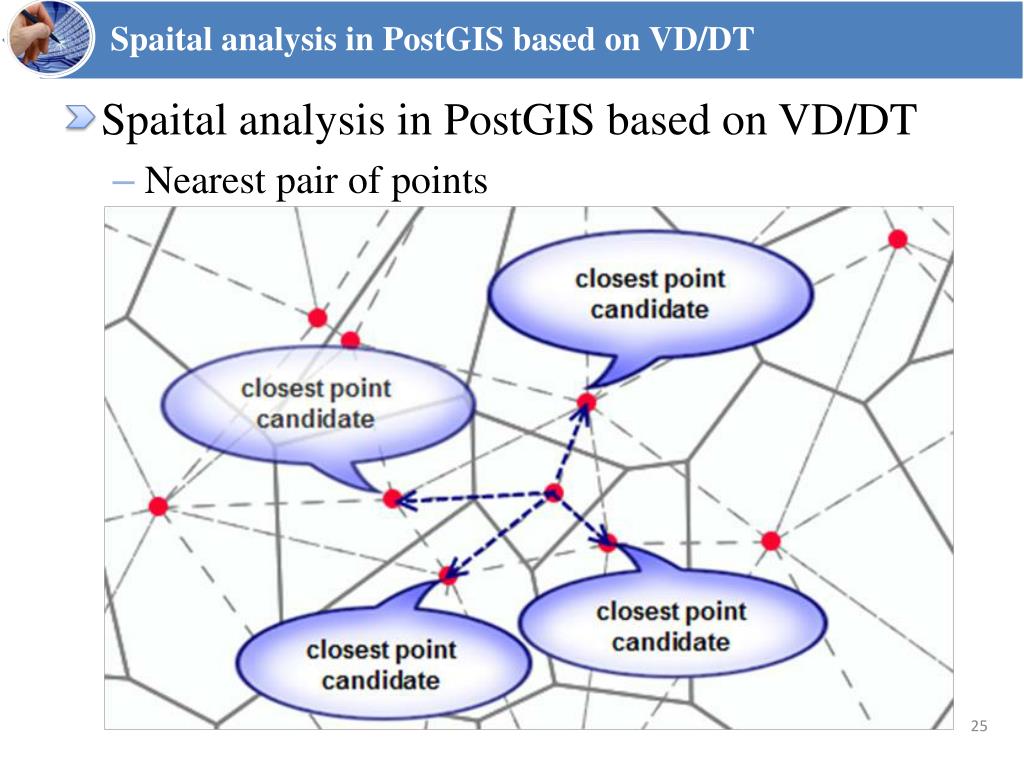 Spaital analysis in PostGIS based on VD/DT

Spaital analysis in PostGIS based on VD/DT

– Nearest pair of points

closest point candidate

closest point candidate

closest point candidate

closest point candidate

25